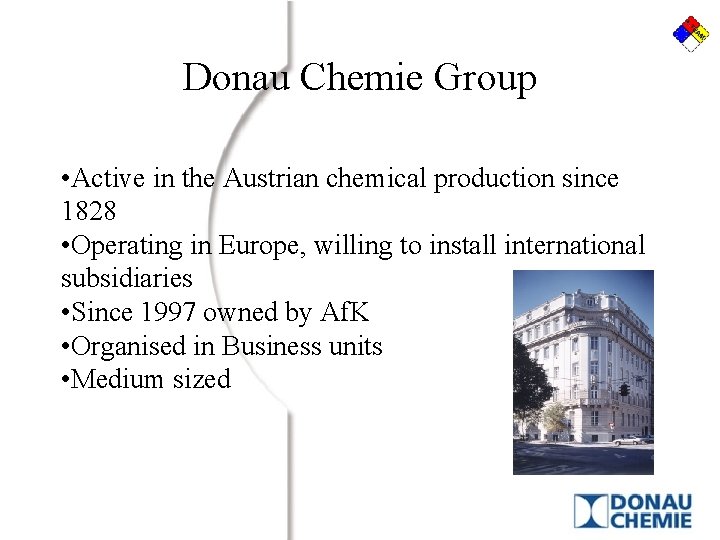 Donau Chemie Group

•Active in the Austrian chemical production since 1828
•Operating in Europe, willing to install international subsidiaries
•Since 1997 owned by AfK
•Organised in Business units
•Medium sized

DONAU CHEMIE